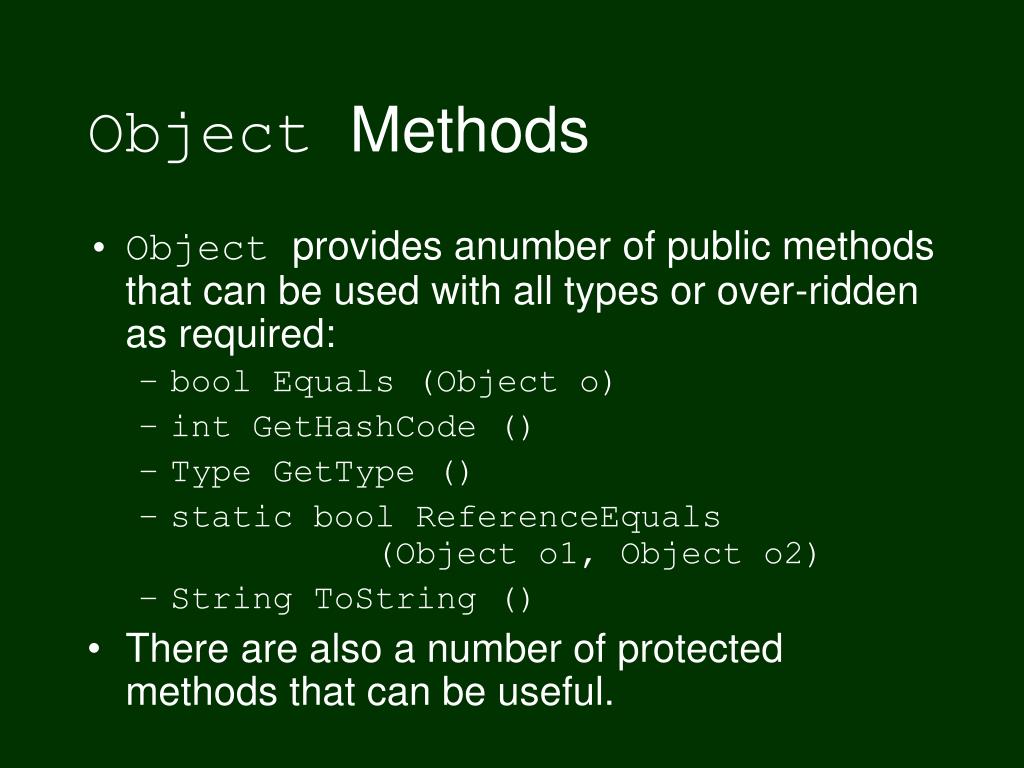 Object Methods

• Object provides anumber of public methods that can be used with all types or over-ridden as required:
– bool Equals (Object o)
– int GetHashCode ()
– Type GetType ()
– static bool ReferenceEquals (Object o1, Object o2)
– String ToString ()
• There are also a number of protected methods that can be useful.